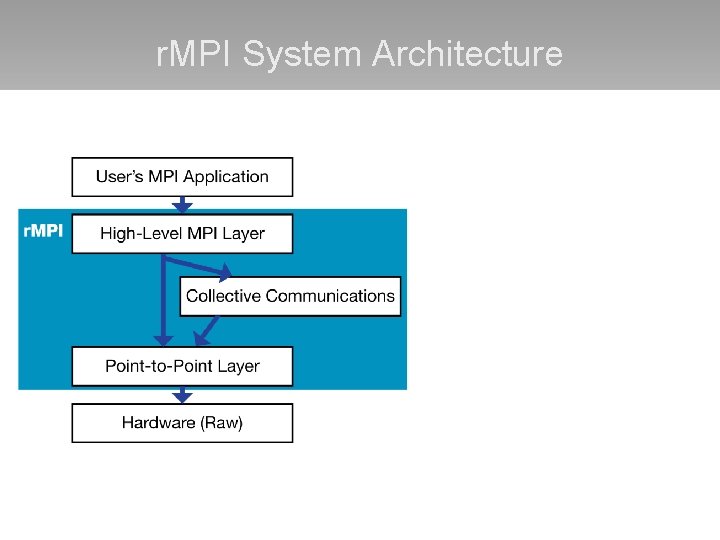 rMPI System Architecture

User's MPI Application

rMPI

High-Level MPI Layer

Collective Communications

Point-to-Point Layer

Hardware (Raw)